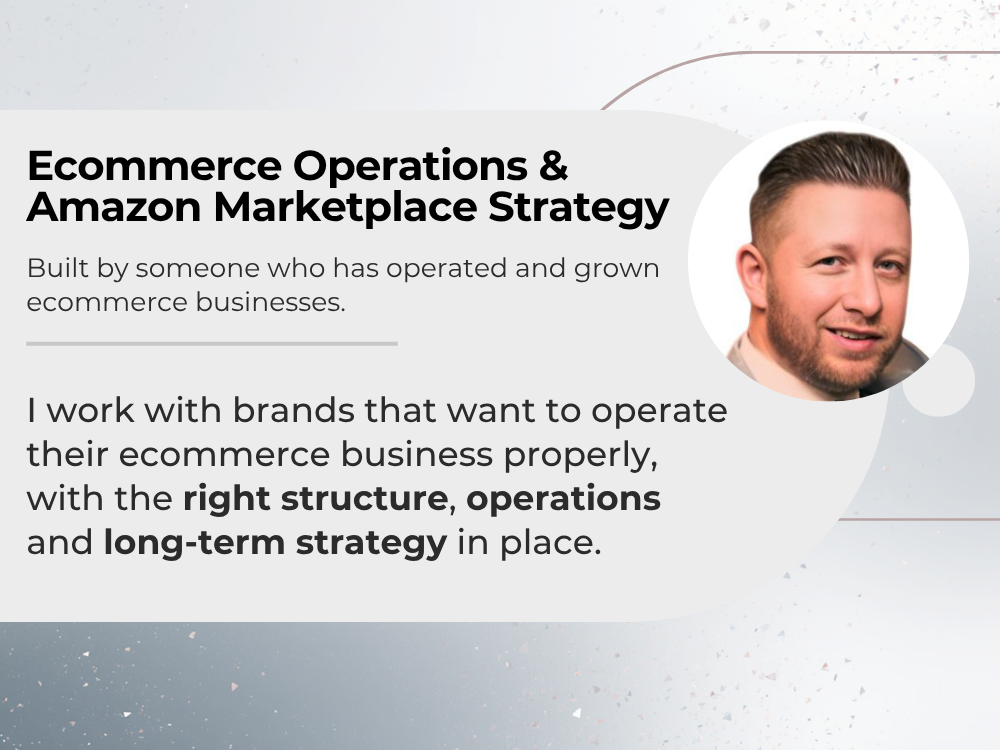 Ecommerce Operations & Amazon Marketplace Strategy

Built by someone who has operated and grown ecommerce businesses.

I work with brands that want to operate their ecommerce business properly, with the right structure, operations and long-term strategy in place.